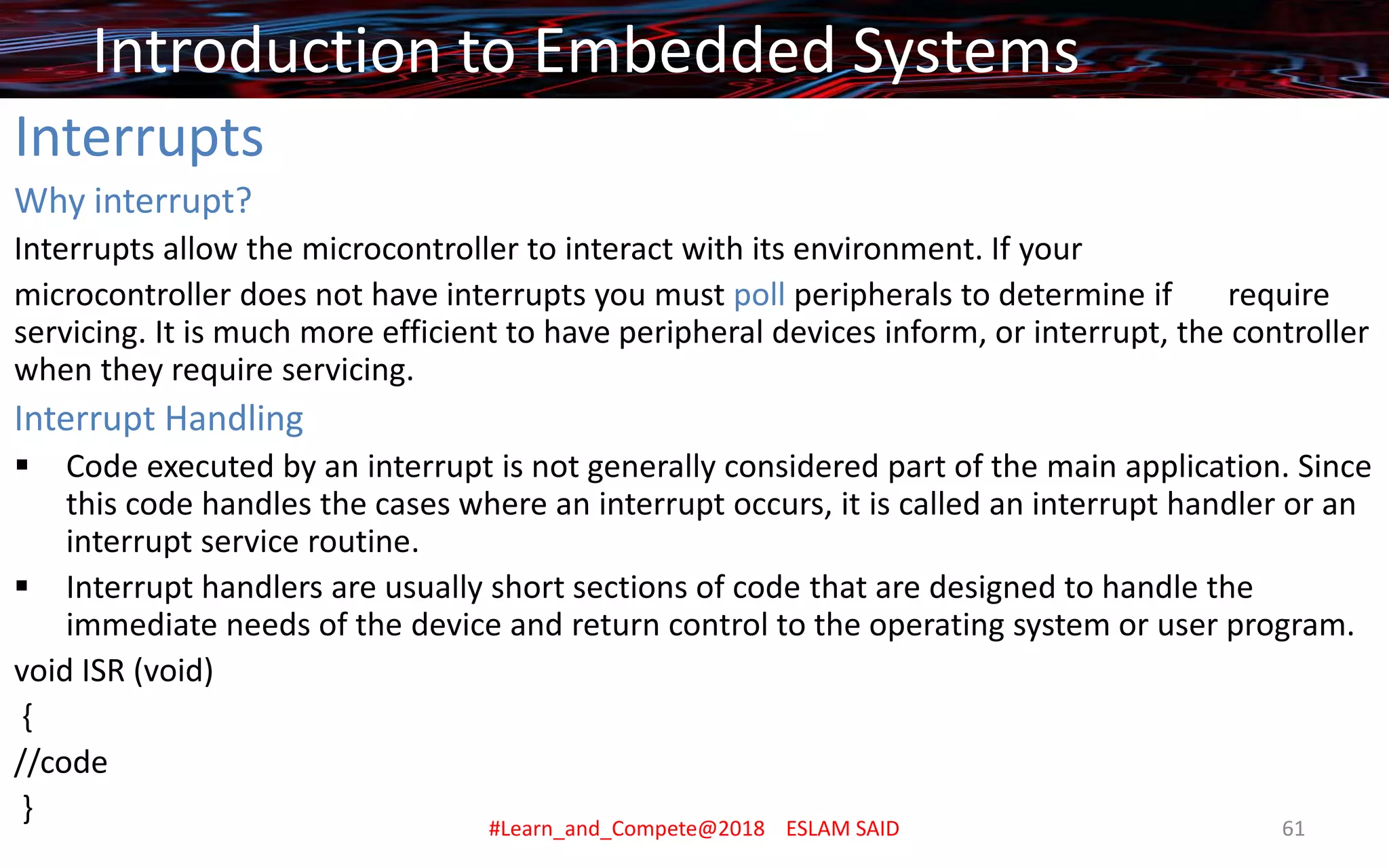 Introduction to Embedded Systems

Interrupts

Why interrupt?

Interrupts allow the microcontroller to interact with its environment. If your microcontroller does not have interrupts you must poll peripherals to determine if require servicing. It is much more efficient to have peripheral devices inform, or interrupt, the controller when they require servicing.

Interrupt Handling

▪ Code executed by an interrupt is not generally considered part of the main application. Since this code handles the cases where an interrupt occurs, it is called an interrupt handler or an interrupt service routine.

▪ Interrupt handlers are usually short sections of code that are designed to handle the immediate needs of the device and return control to the operating system or user program.

void ISR (void)
{
//code
}

#Learn_and_Compete@2018 ESLAM SAID

61